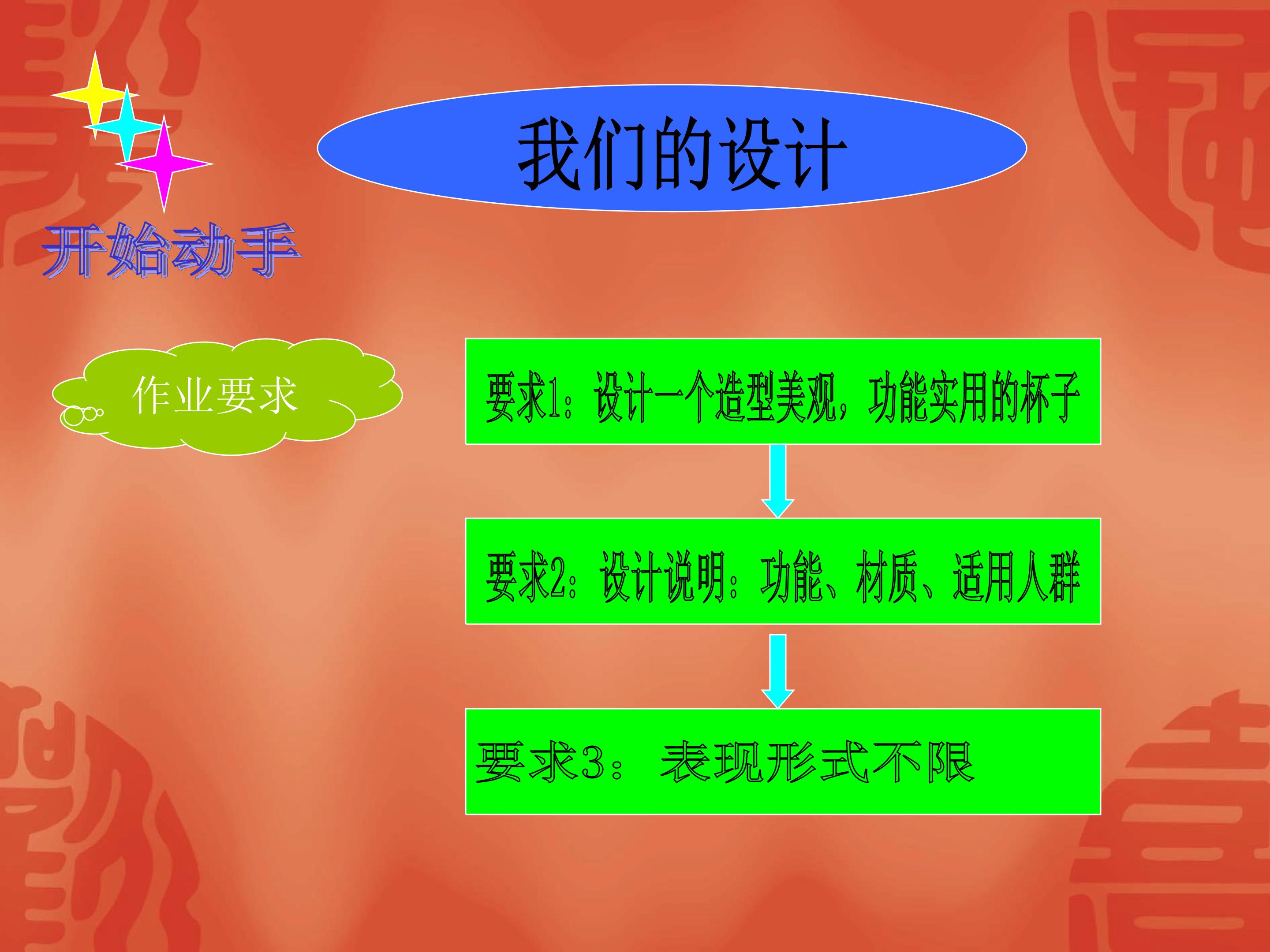 我们的设计

开始动手

作业要求

要求1：设计一个造型美观，功能实用的杯子

要求2：设计说明：功能、材质、适用人群

要求3： 表现形式不限